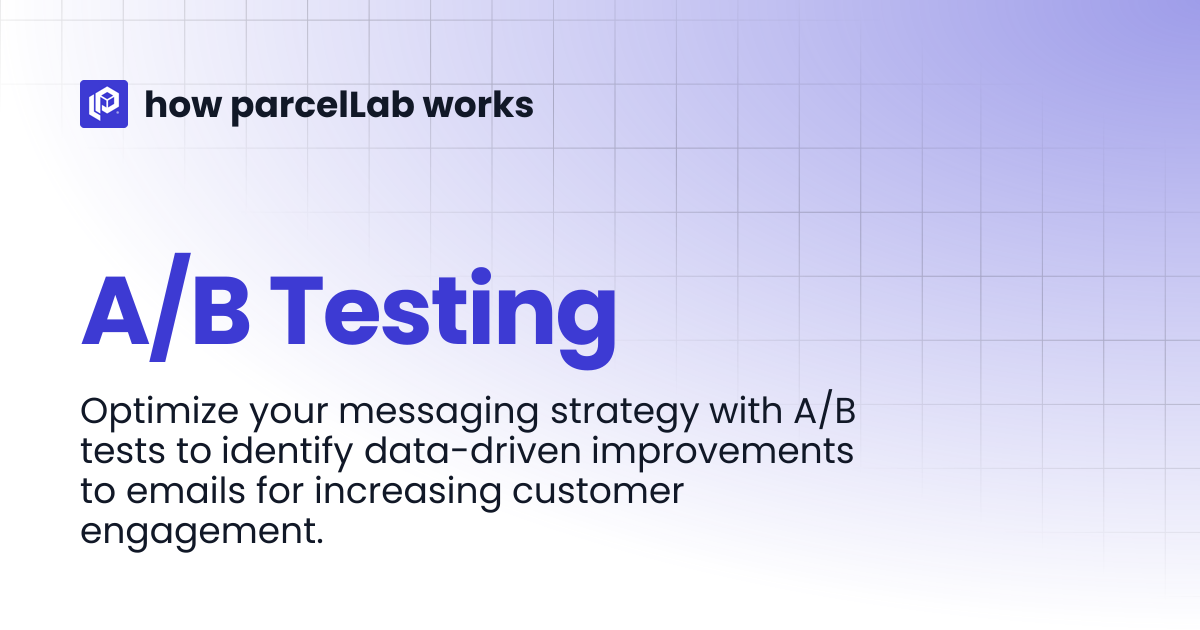 how parcelLab works

A/B Testing

Optimize your messaging strategy with A/B tests to identify data-driven improvements to emails for increasing customer engagement.